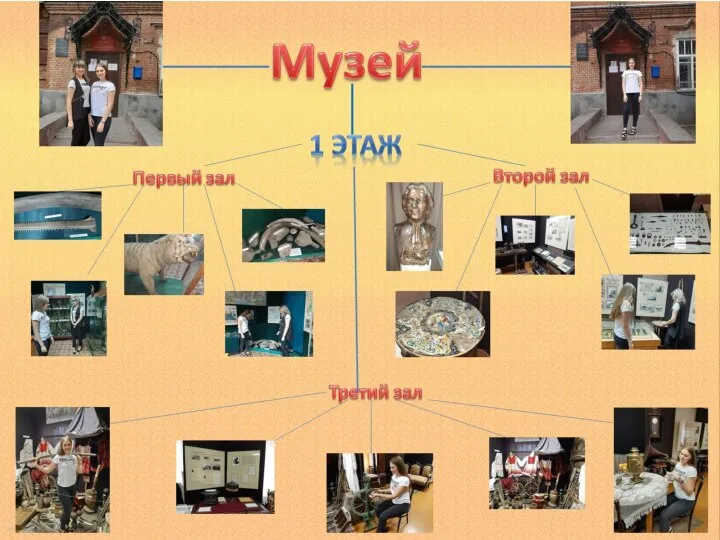 Музей

1 ЭТАЖ

Первый зал

Второй зал

Третий зал